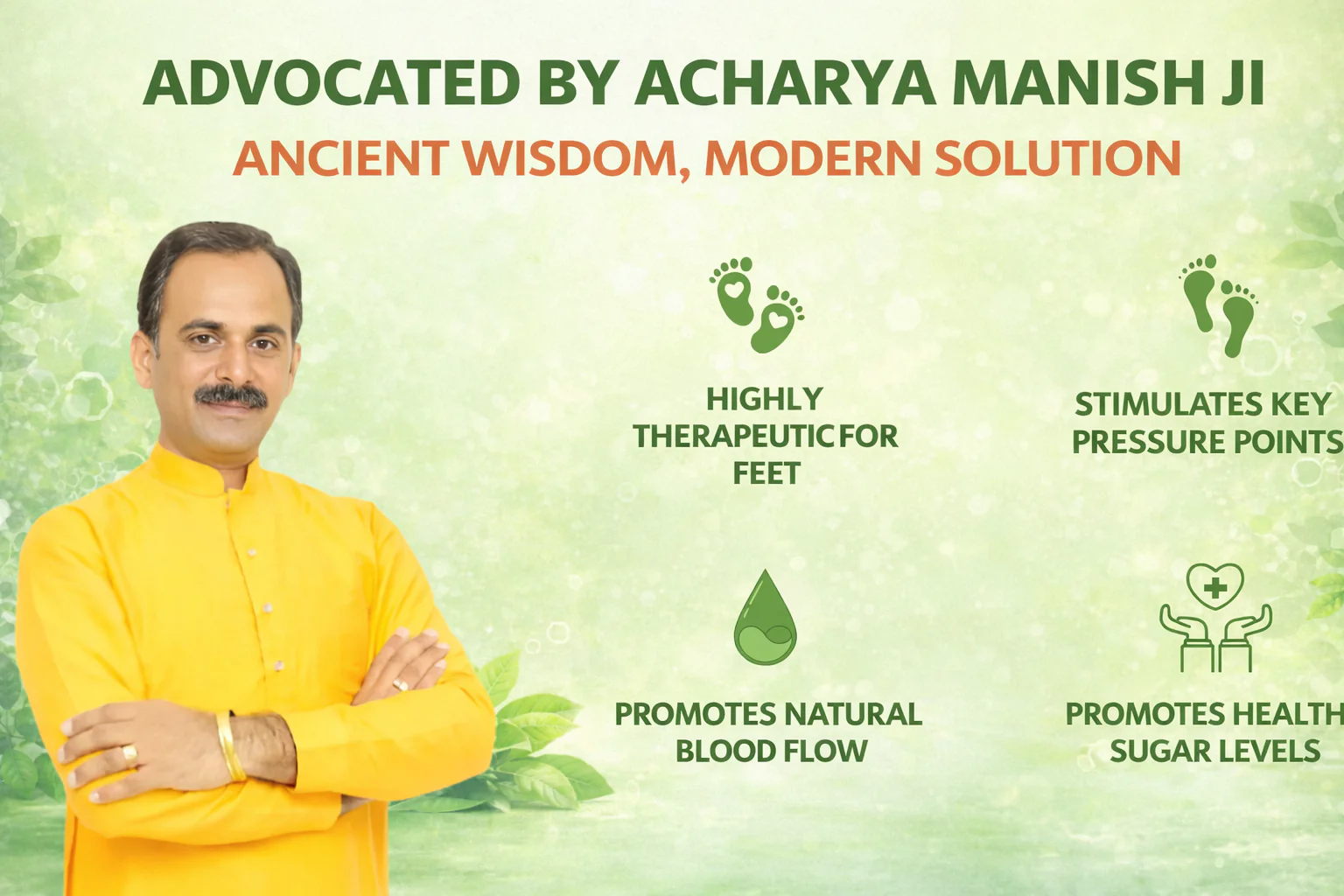 ADVOCATED BY ACHARYA MANISH JI
ANCIENT WISDOM, MODERN SOLUTION

HIGHLY THERAPEUTIC FOR FEET

STIMULATES KEY PRESSURE POINTS

PROMOTES NATURAL BLOOD FLOW

PROMOTES HEALTH SUGAR LEVELS